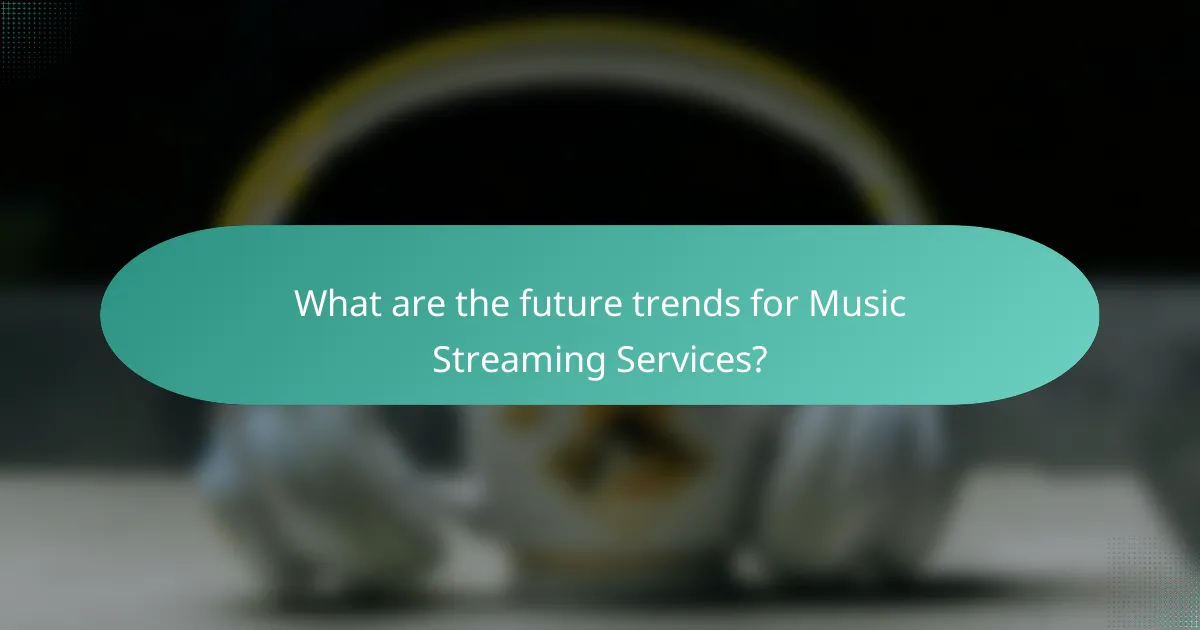 What are the future trends for Music Streaming Services?